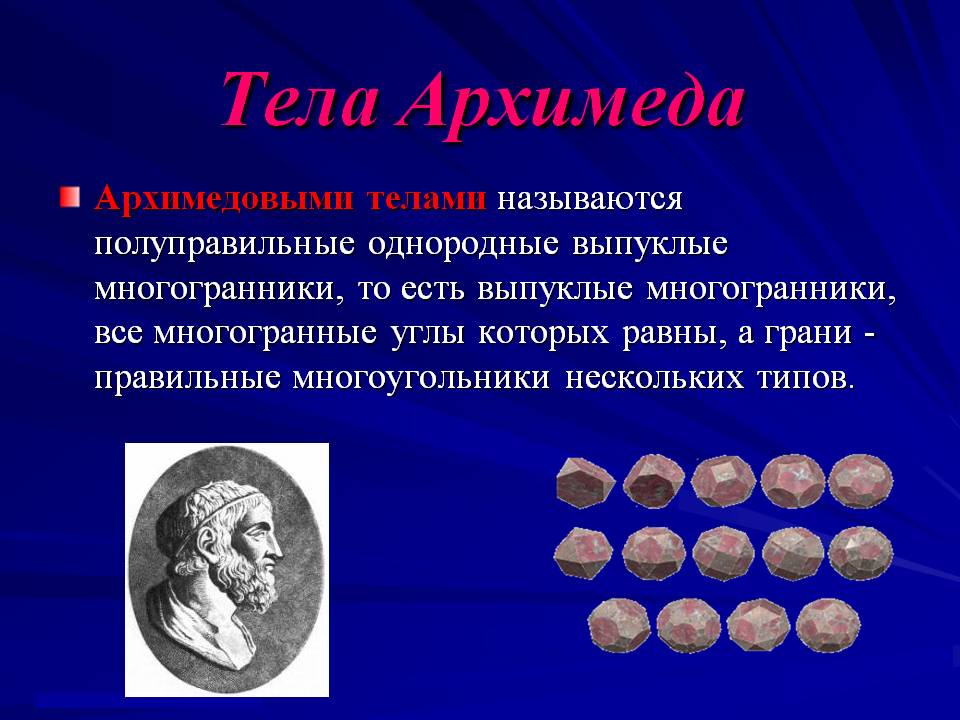 Тела Архимеда

Архимедовыми телами называются полуправильные однородные выпуклые многогранники, то есть выпуклые многогранники, все многогранные углы которых равны, а грани - правильные многоугольники нескольких типов.